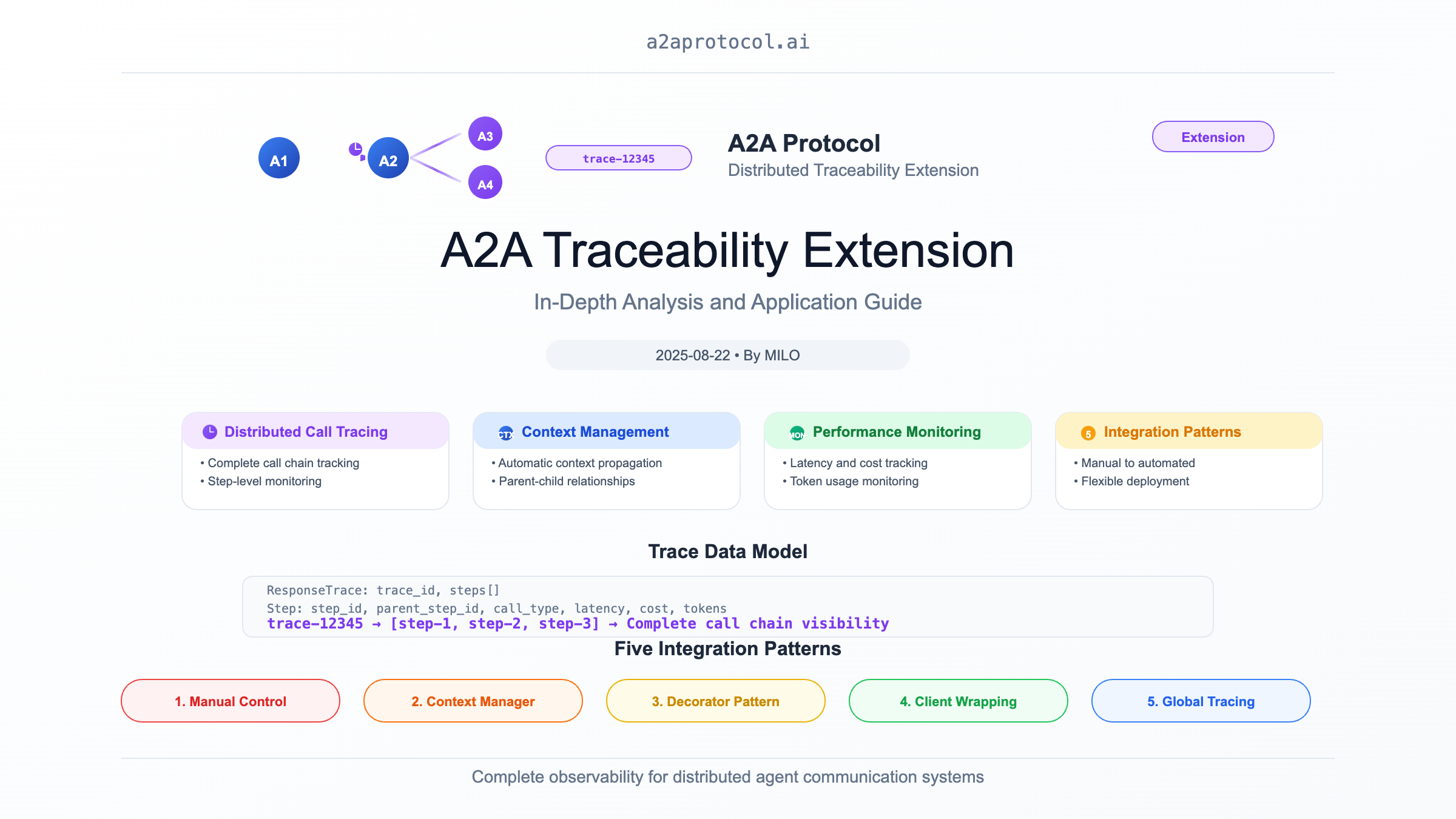 a2aprotocol.ai

A1 A2 A3 A4

trace-12345

A2A Protocol
Distributed Traceability Extension

Extension

A2A Traceability Extension

In-Depth Analysis and Application Guide

2025-08-22 • By MILO

Distributed Call Tracing
• Complete call chain tracking
• Step-level monitoring

CTX Context Management
• Automatic context propagation
• Parent-child relationships

MON Performance Monitoring
• Latency and cost tracking
• Token usage monitoring

5 Integration Patterns
• Manual to automated
• Flexible deployment

Trace Data Model

ResponseTrace: trace_id, steps[]
Step: step_id, parent_step_id, call_type, latency, cost, tokens
trace-12345 → [step-1, step-2, step-3] → Complete call chain visibility

Five Integration Patterns

1. Manual Control
2. Context Manager
3. Decorator Pattern
4. Client Wrapping
5. Global Tracing

Complete observability for distributed agent communication systems